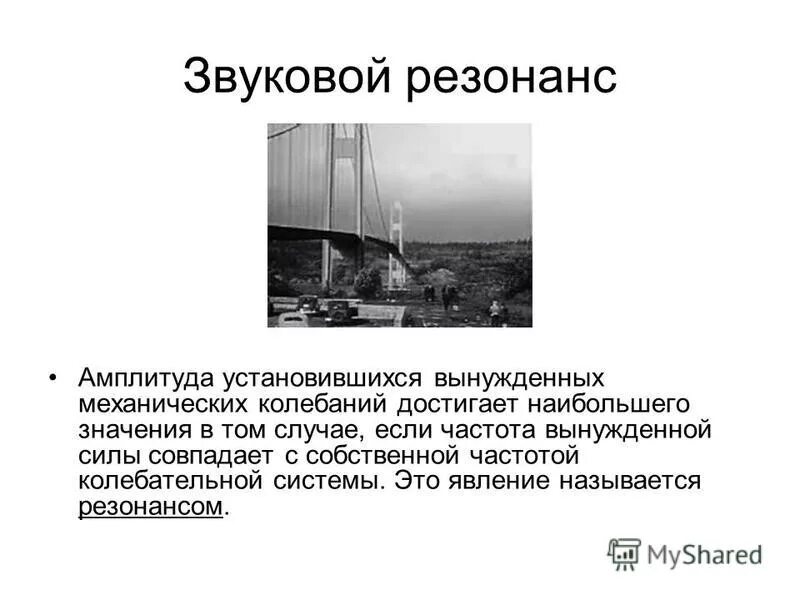 Звуковой резонанс

• Амплитуда установившихся вынужденных механических колебаний достигает наибольшего значения в том случае, если частота вынужденной силы совпадает с собственной частотой колебательной системы. Это явление называется резонансом.

MyShared